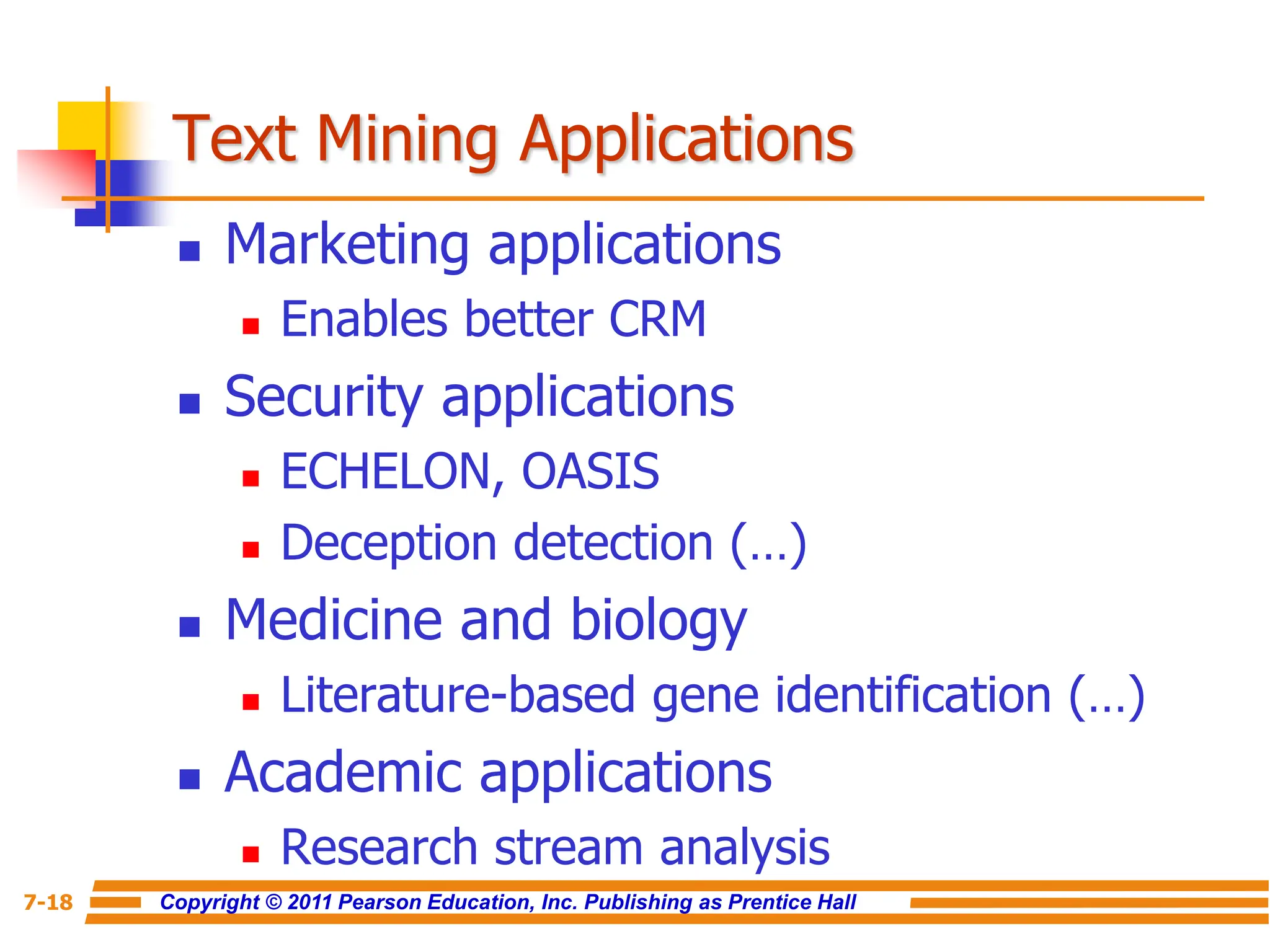 Text Mining Applications

- Marketing applications
  - Enables better CRM
- Security applications
  - ECHELON, OASIS
  - Deception detection (…)
- Medicine and biology
  - Literature-based gene identification (…)
- Academic applications
  - Research stream analysis

7-18 Copyright © 2011 Pearson Education, Inc. Publishing as Prentice Hall